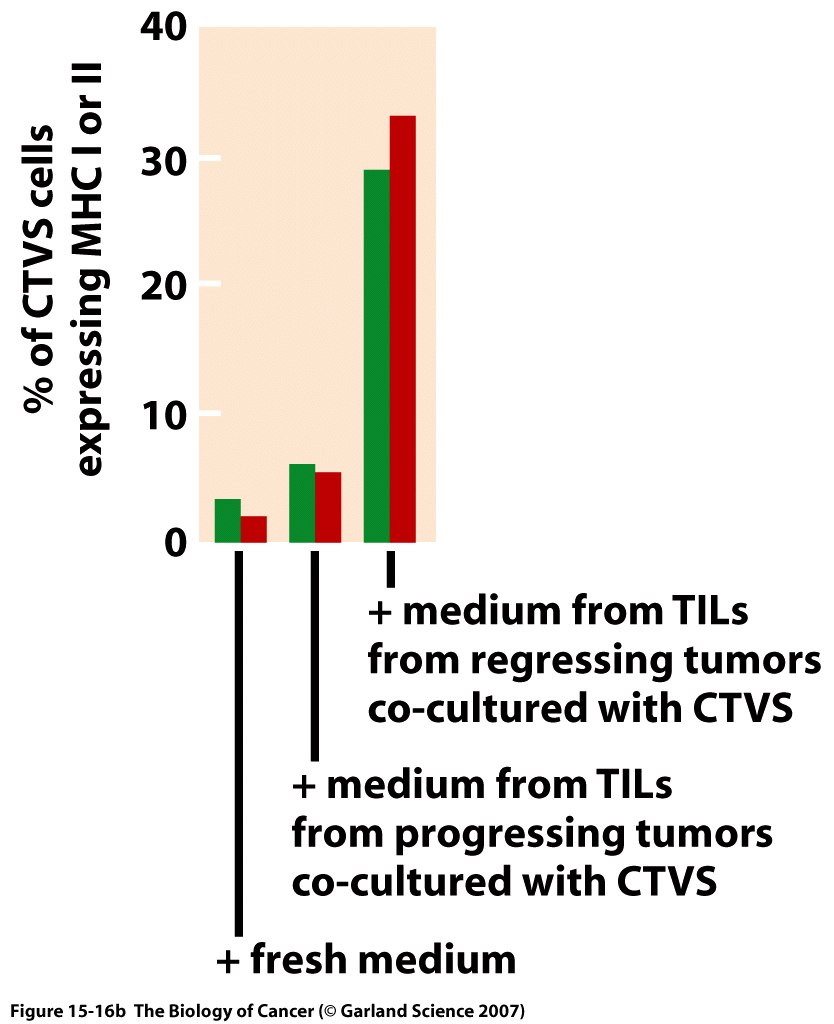 % of CTVS cells expressing MHC I or II

40
30
20
10
0

+ medium from TILs from regressing tumors co-cultured with CTVS

+ medium from TILs from progressing tumors co-cultured with CTVS

+ fresh medium

Figure 15-16b The Biology of Cancer (© Garland Science 2007)